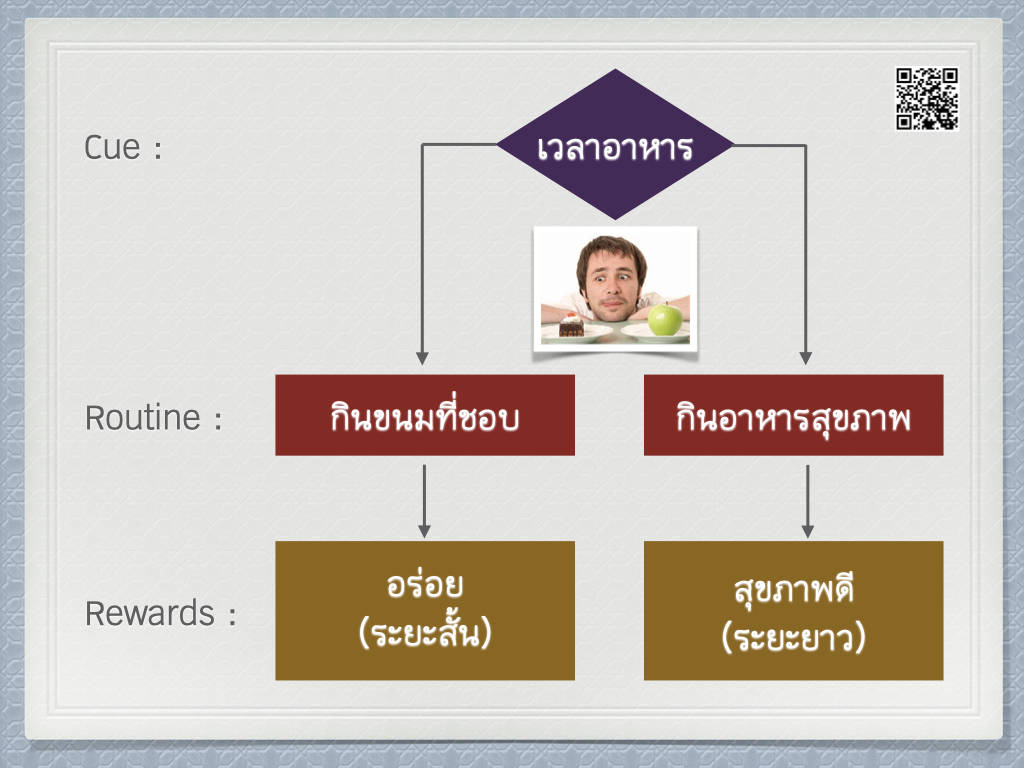 Cue :

เวลาอาหาร

Routine :

กินขนมที่ชอบ

กินอาหารสุขภาพ

Rewards :

อร่อย
(ระยะสั้น)

สุขภาพดี
(ระยะยาว)